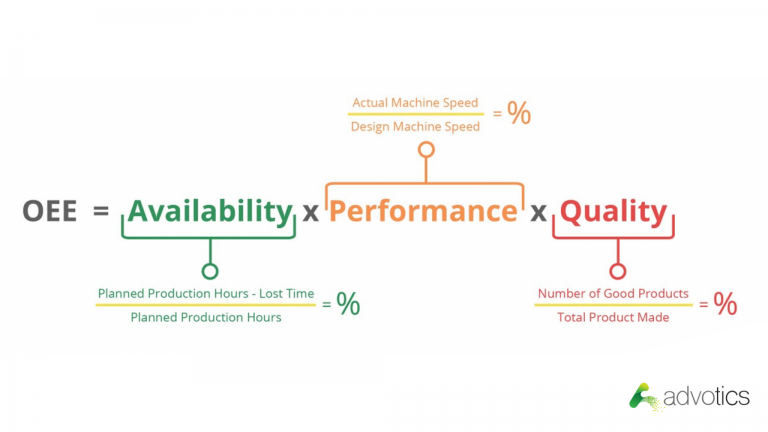 $\frac{\text{Actual Machine Speed}}{\text{Design Machine Speed}} = \%$

OEE = Availability x Performance x Quality

$\frac{\text{Planned Production Hours - Lost Time}}{\text{Planned Production Hours}} = \%$

$\frac{\text{Number of Good Products}}{\text{Total Product Made}} = \%$

advotics